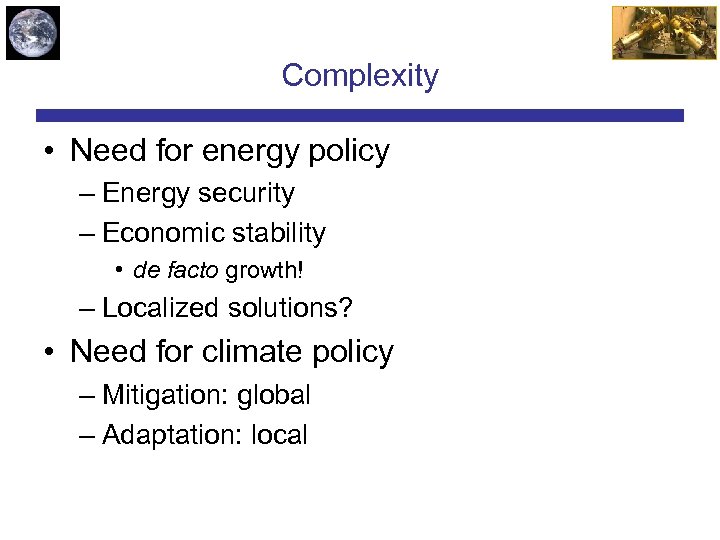 Complexity

• Need for energy policy
– Energy security
– Economic stability
• de facto growth!
– Localized solutions?
• Need for climate policy
– Mitigation: global
– Adaptation: local